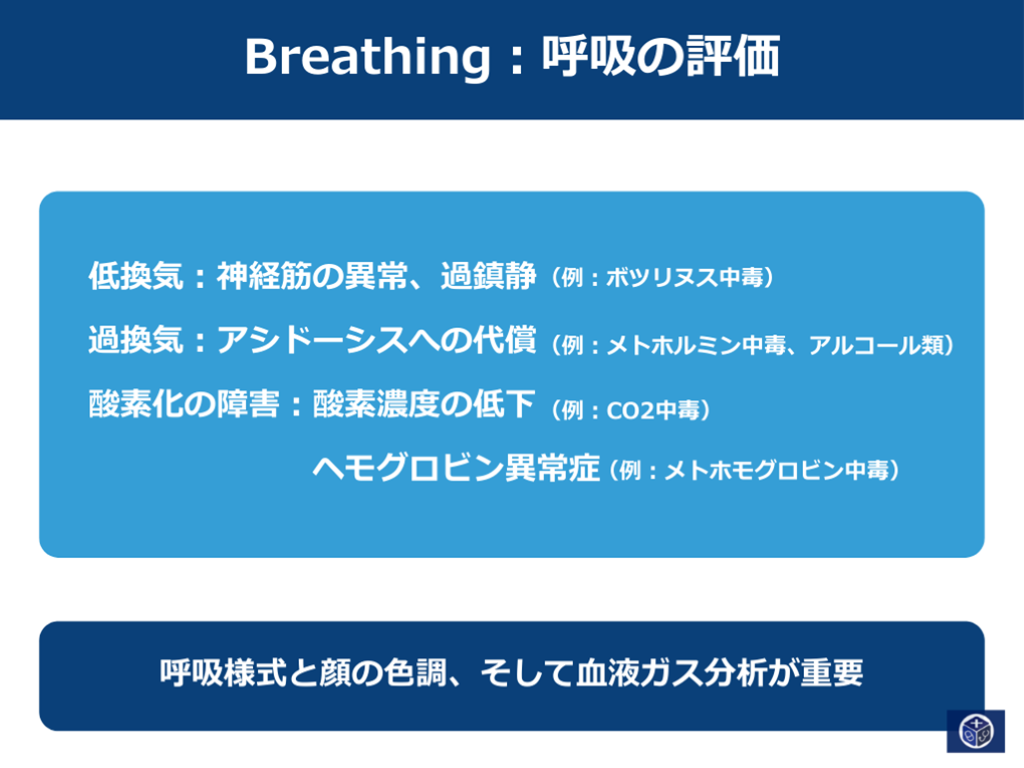 Breathing：呼吸の評価

低換気：神経筋の異常、過鎮静（例：ボツリヌス中毒）

過換気：アシドーシスへの代償（例：メトホルミン中毒、アルコール類）

酸素化の障害：酸素濃度の低下（例：CO2中毒）

ヘモグロビン異常症（例：メトホモグロビン中毒）

呼吸様式と顔の色調、そして血液ガス分析が重要